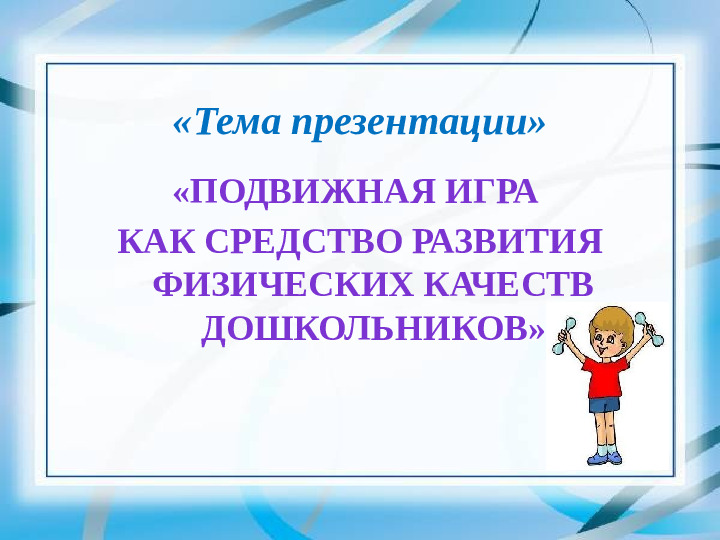 «Тема презентации»

«ПОДВИЖНАЯ ИГРА
КАК СРЕДСТВО РАЗВИТИЯ ФИЗИЧЕСКИХ КАЧЕСТВ ДОШКОЛЬНИКОВ»